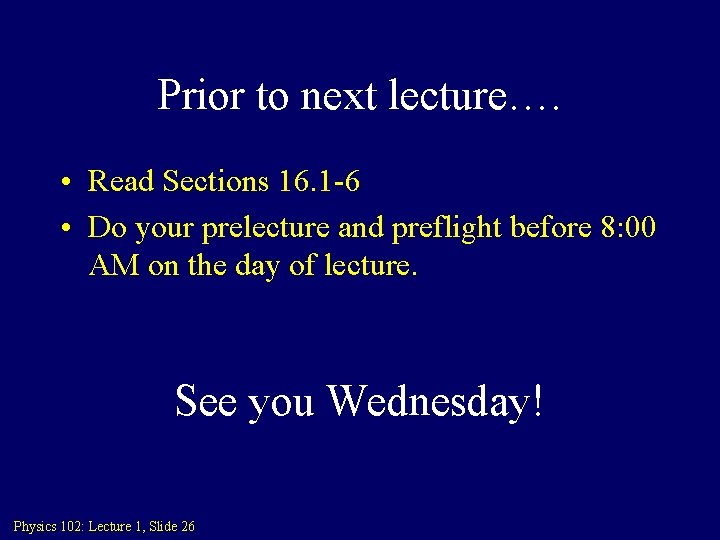 Prior to next lecture….

• Read Sections 16.1-6
• Do your prelecture and preflight before 8:00 AM on the day of lecture.

See you Wednesday!

Physics 102: Lecture 1, Slide 26